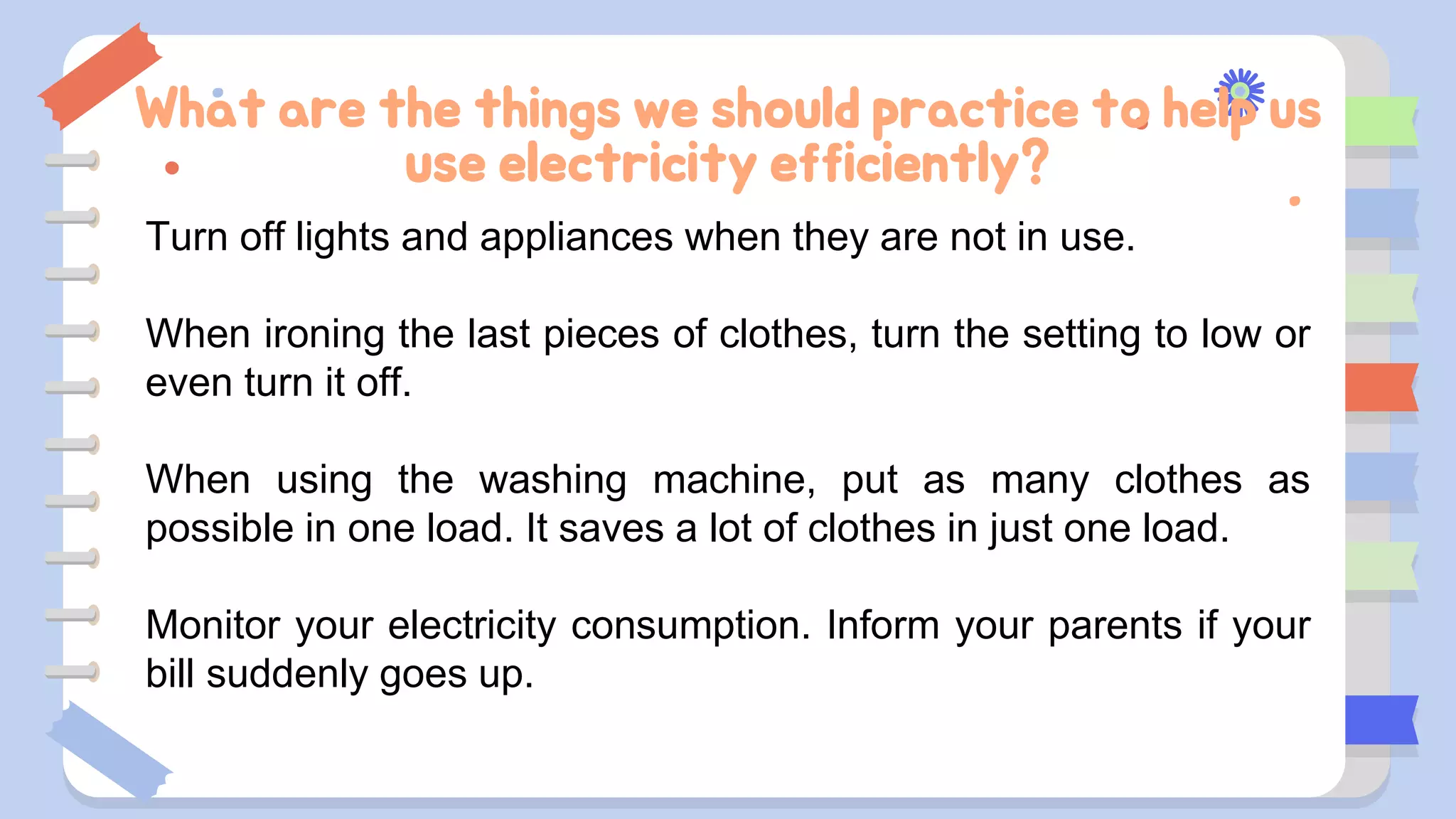 What are the things we should practice to help us use electricity efficiently?

Turn off lights and appliances when they are not in use.

When ironing the last pieces of clothes, turn the setting to low or even turn it off.

When using the washing machine, put as many clothes as possible in one load. It saves a lot of clothes in just one load.

Monitor your electricity consumption. Inform your parents if your bill suddenly goes up.